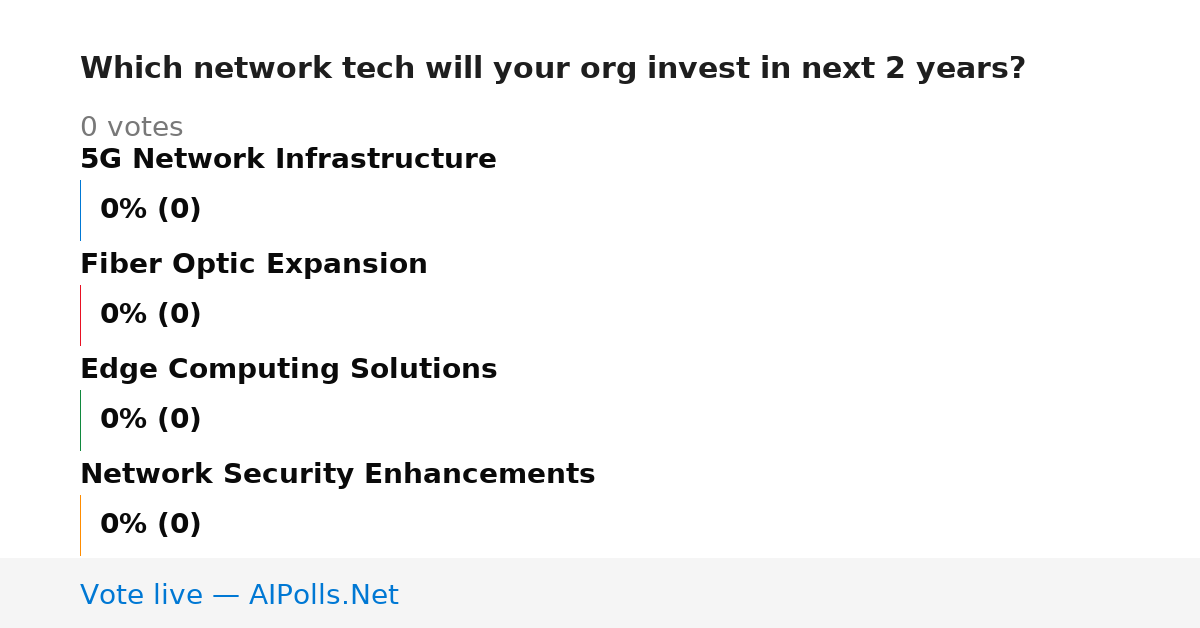 Which network tech will your org invest in next 2 years?

0 votes

5G Network Infrastructure

0% (0)

Fiber Optic Expansion

0% (0)

Edge Computing Solutions

0% (0)

Network Security Enhancements

0% (0)

Vote live — AIPolls.Net